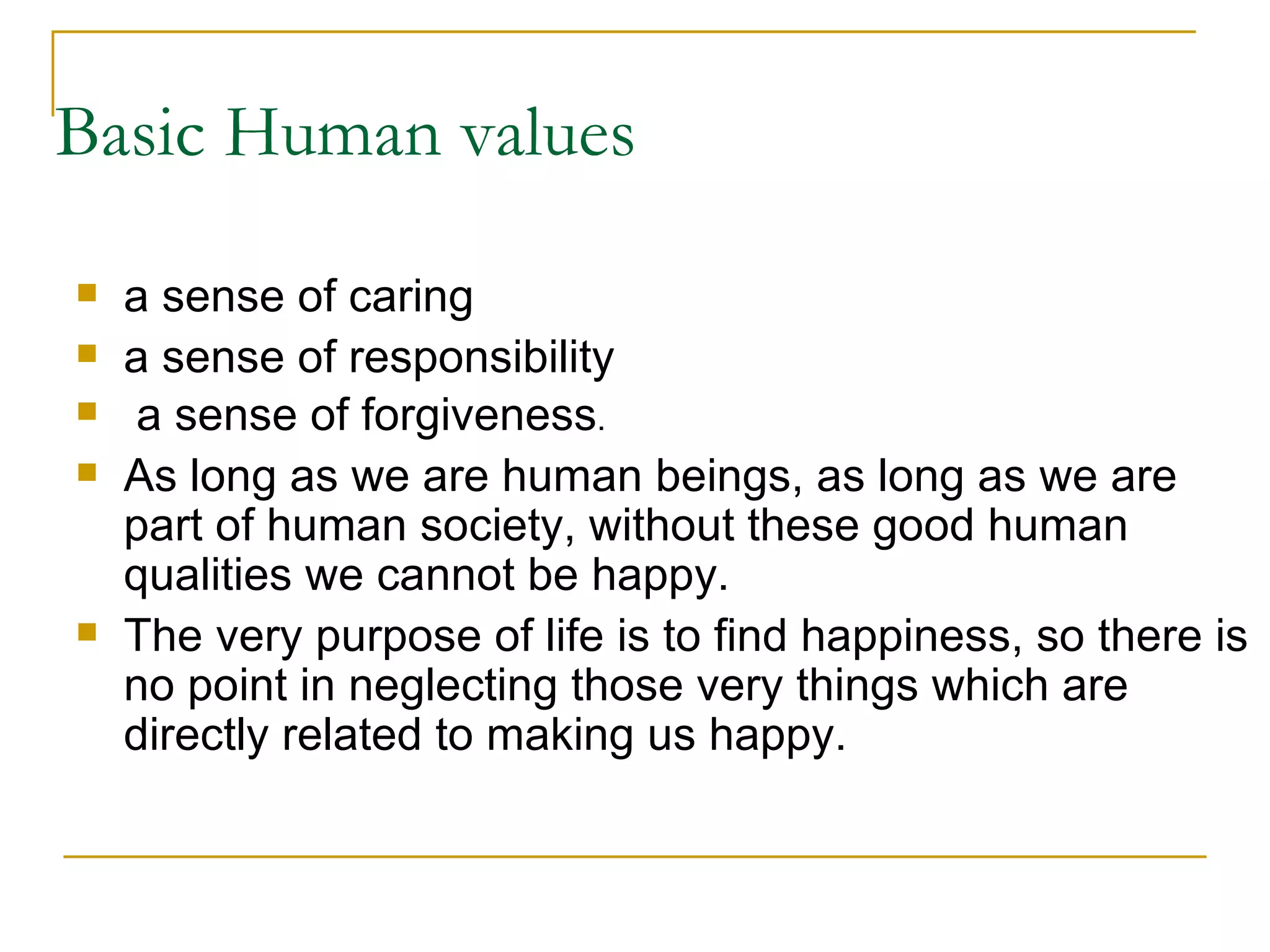 Basic Human values

- a sense of caring
- a sense of responsibility
- a sense of forgiveness.
- As long as we are human beings, as long as we are part of human society, without these good human qualities we cannot be happy.
- The very purpose of life is to find happiness, so there is no point in neglecting those very things which are directly related to making us happy.